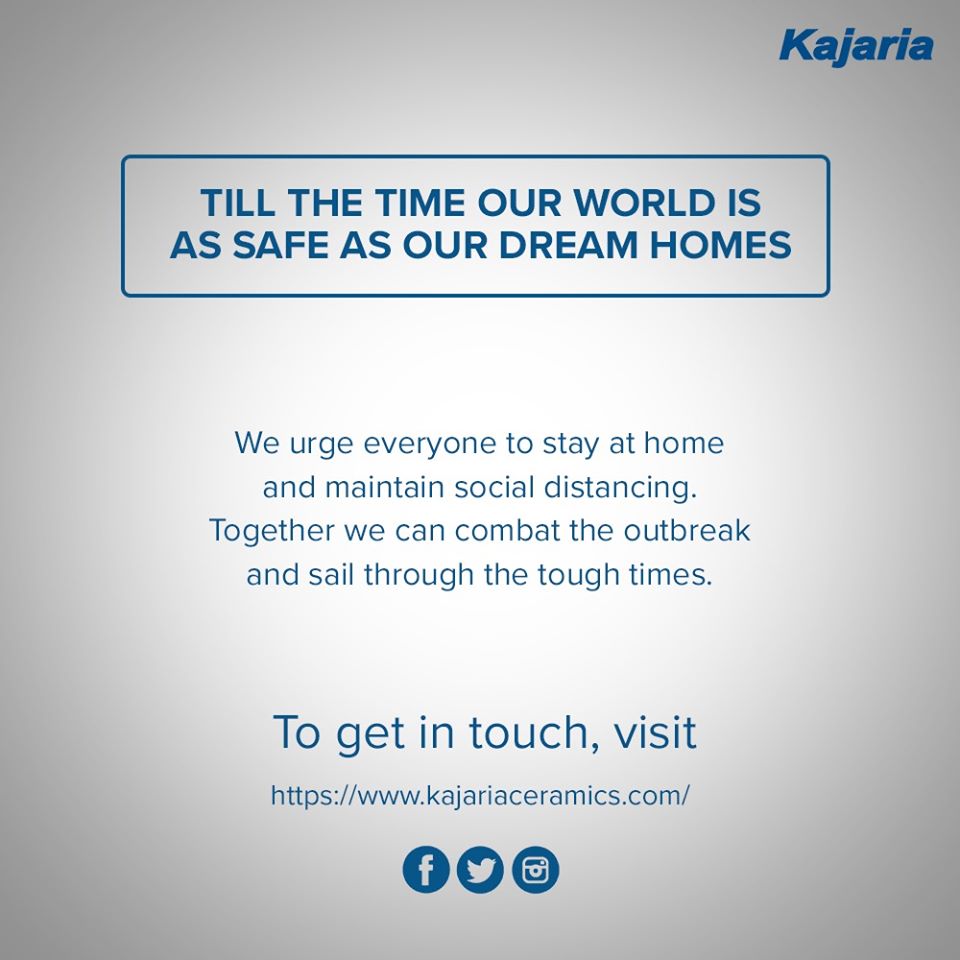 Kajaria

TILL THE TIME OUR WORLD IS AS SAFE AS OUR DREAM HOMES

We urge everyone to stay at home and maintain social distancing. Together we can combat the outbreak and sail through the tough times.

To get in touch, visit

https://www.kajariaceramics.com/